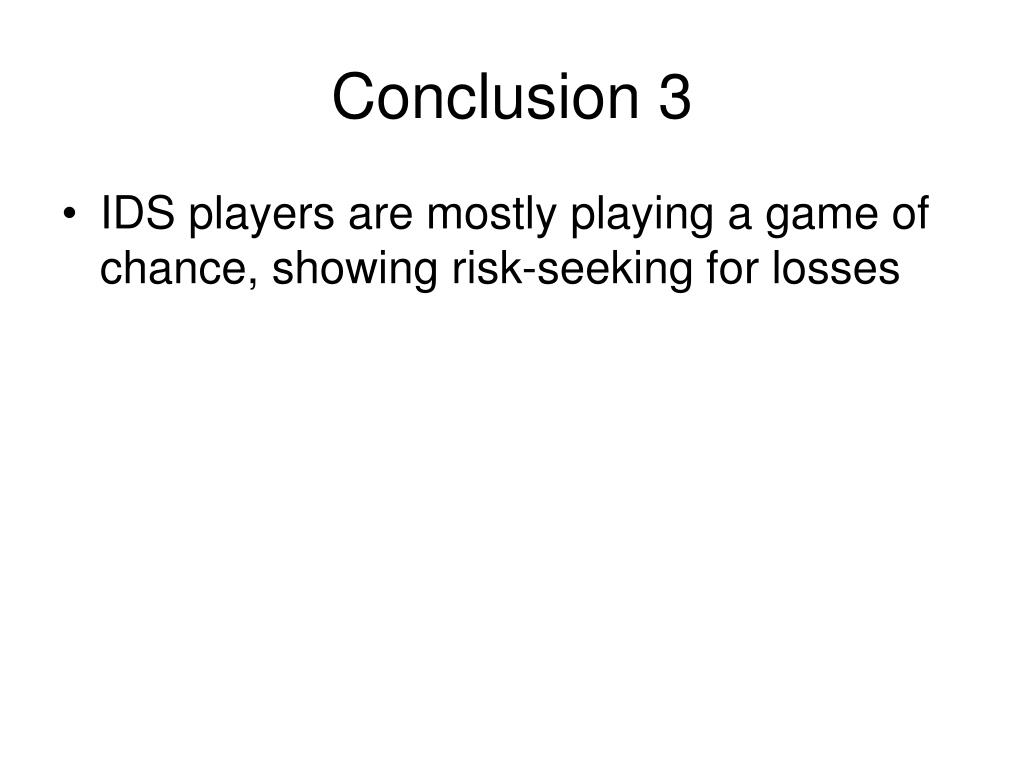 Conclusion 3

• IDS players are mostly playing a game of chance, showing risk-seeking for losses